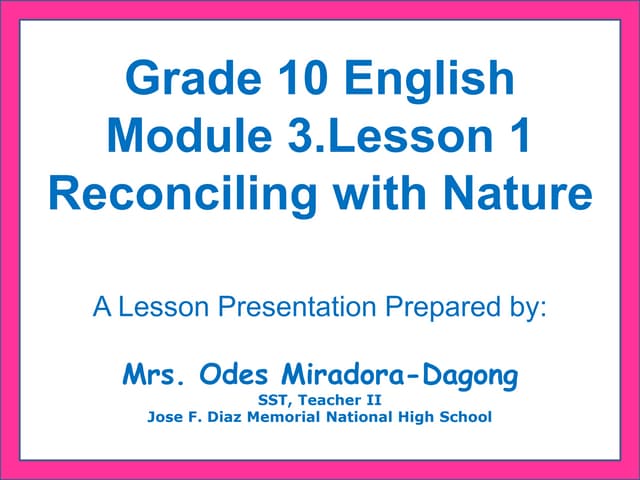 Grade 10 English
Module 3.Lesson 1
Reconciling with Nature

A Lesson Presentation Prepared by:

Mrs. Odes Miradora-Dagong
SST, Teacher II
Jose F. Diaz Memorial National High School